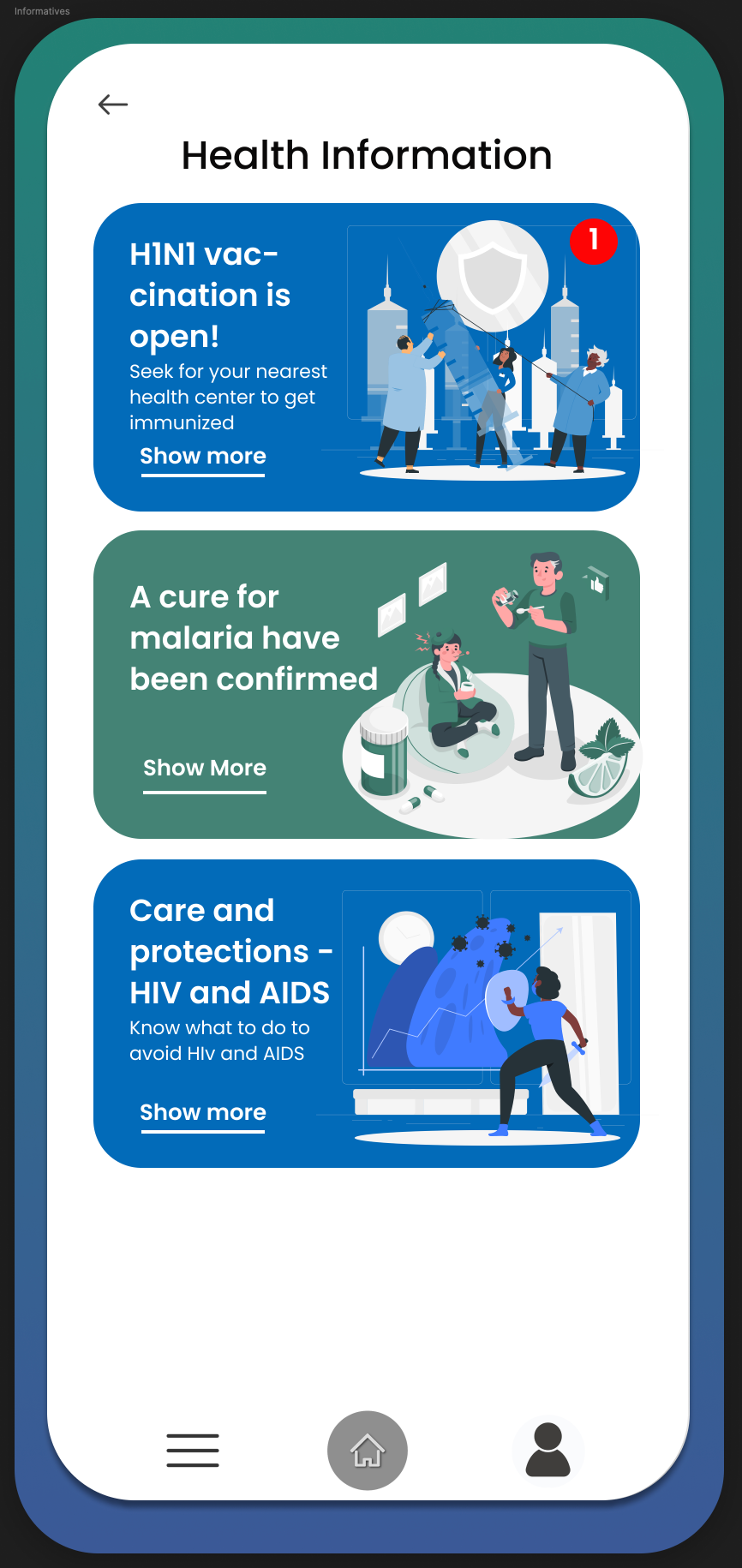 Informatives

Health Information

H1N1 vaccination is open!
Seek for your nearest health center to get immunized
Show more

1

A cure for malaria have been confirmed

Show More

Care and protections - HIV and AIDS
Know what to do to avoid HIv and AIDS

Show more